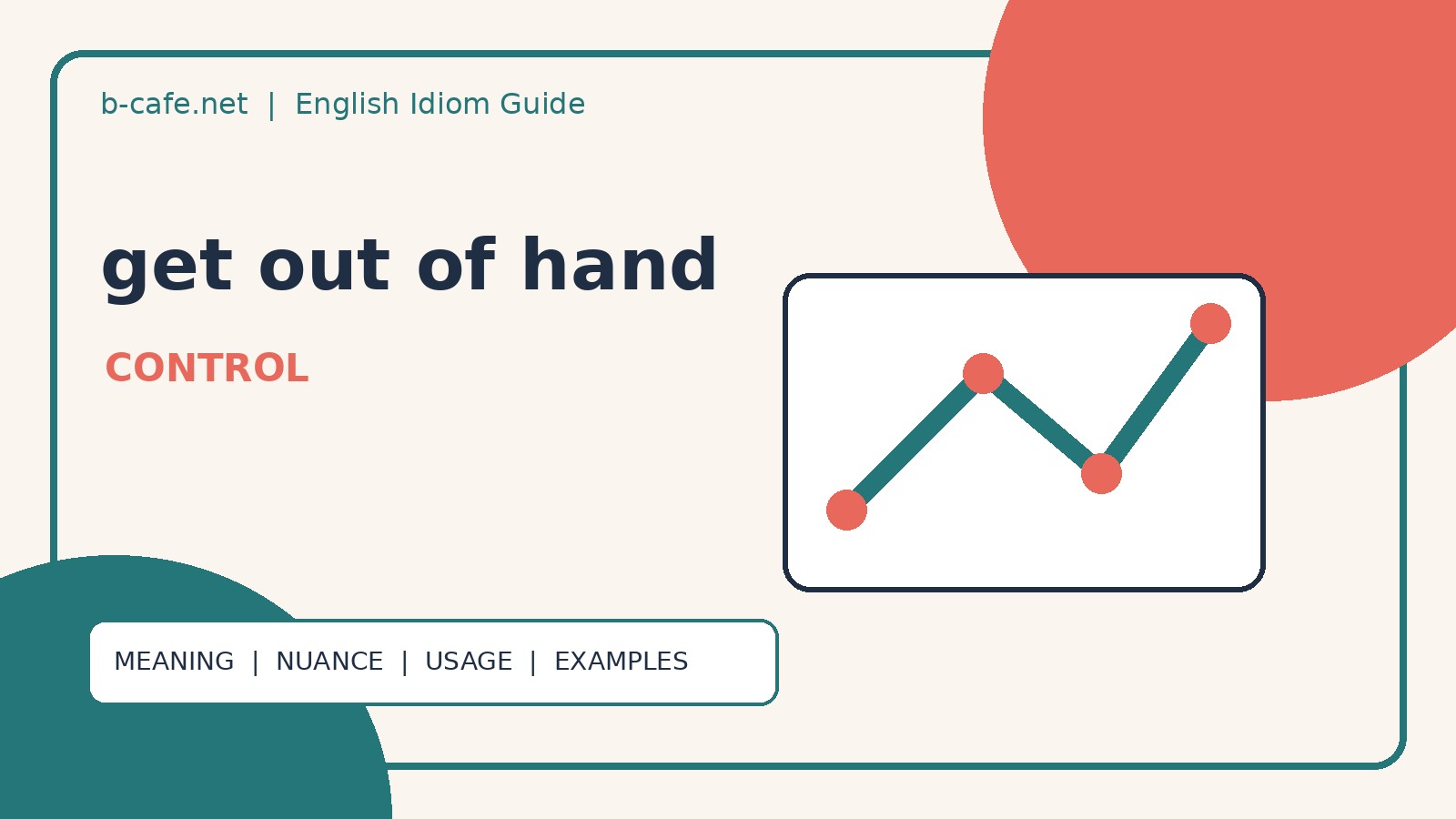 b-cafe.net | English Idiom Guide

get out of hand

CONTROL

MEANING | NUANCE | USAGE | EXAMPLES